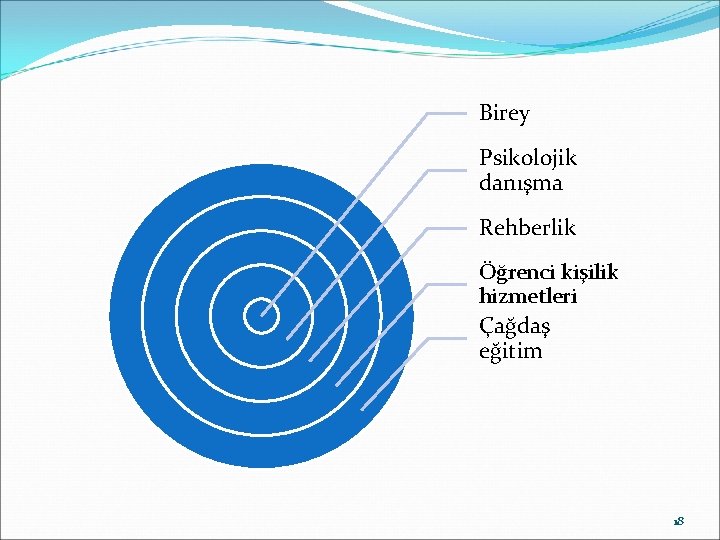 Birey

Psikolojik danışma

Rehberlik

Öğrenci kişilik hizmetleri

Çağdaş eğitim

18